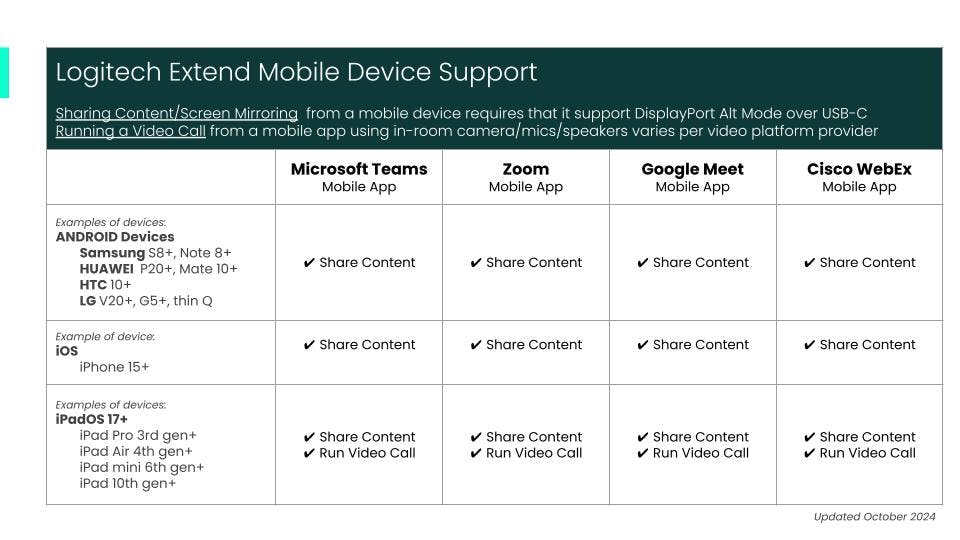 Logitech Extend Mobile Device Support

Sharing Content/Screen Mirroring from a mobile device requires that it support DisplayPort Alt Mode over USB-C
Running a Video Call from a mobile app using in-room camera/mics/speakers varies per video platform provider

| | Microsoft Teams Mobile App | Zoom Mobile App | Google Meet Mobile App | Cisco WebEx Mobile App |
|---|---|---|---|---|
| Examples of devices: ANDROID Devices Samsung S8+, Note 8+ HUAWEI P20+, Mate 10+ HTC 10+ LG V20+, G5+, thin Q | ✔ Share Content | ✔ Share Content | ✔ Share Content | ✔ Share Content |
| Example of device: iOS iPhone 15+ | ✔ Share Content | ✔ Share Content | ✔ Share Content | ✔ Share Content |
| Examples of devices: iPadOS 17+ iPad Pro 3rd gen+ iPad Air 4th gen+ iPad mini 6th gen+ iPad 10th gen+ | ✔ Share Content ✔ Run Video Call | ✔ Share Content ✔ Run Video Call | ✔ Share Content ✔ Run Video Call | ✔ Share Content ✔ Run Video Call |

Updated October 2024